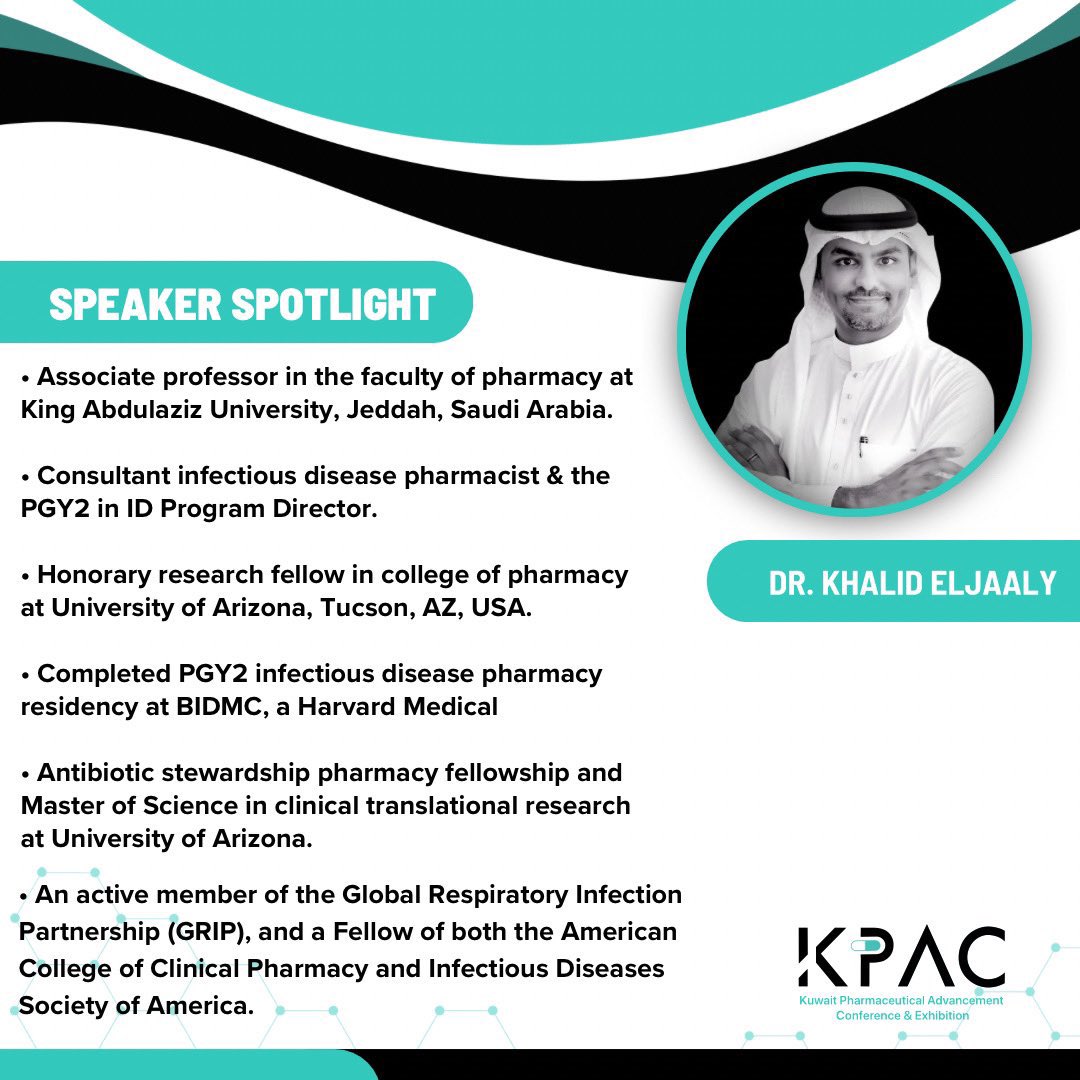 SPEAKER SPOTLIGHT

• Associate professor in the faculty of pharmacy at King Abdulaziz University, Jeddah, Saudi Arabia.

• Consultant infectious disease pharmacist & the PGY2 in ID Program Director.

• Honorary research fellow in college of pharmacy at University of Arizona, Tucson, AZ, USA.

• Completed PGY2 infectious disease pharmacy residency at BIDMC, a Harvard Medical

• Antibiotic stewardship pharmacy fellowship and Master of Science in clinical translational research at University of Arizona.

• An active member of the Global Respiratory Infection Partnership (GRIP), and a Fellow of both the American College of Clinical Pharmacy and Infectious Diseases Society of America.

DR. KHALID ELJAALY

KPAC
Kuwait Pharmaceutical Advancement Conference & Exhibition